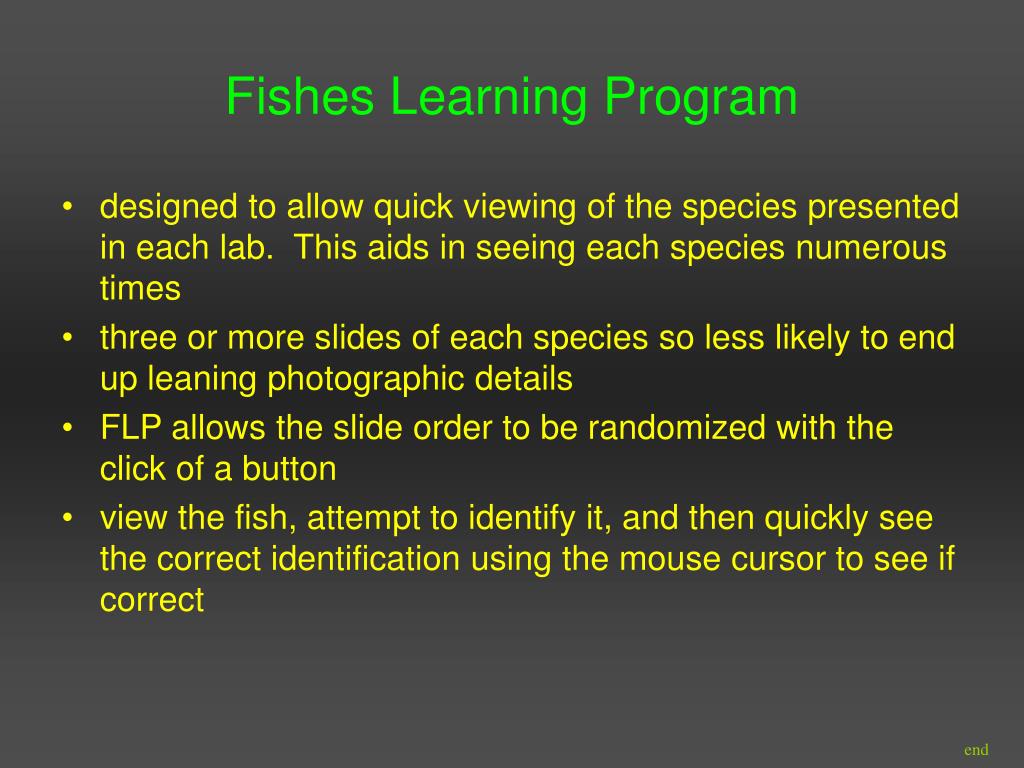 Fishes Learning Program

• designed to allow quick viewing of the species presented in each lab. This aids in seeing each species numerous times
• three or more slides of each species so less likely to end up leaning photographic details
• FLP allows the slide order to be randomized with the click of a button
• view the fish, attempt to identify it, and then quickly see the correct identification using the mouse cursor to see if correct

end